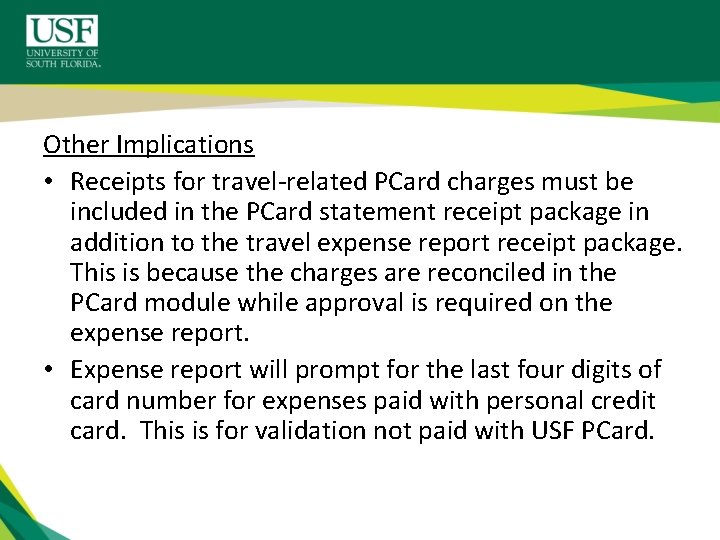 USF
UNIVERSITY OF SOUTH FLORIDA.

Other Implications

• Receipts for travel-related PCard charges must be included in the PCard statement receipt package in addition to the travel expense report receipt package. This is because the charges are reconciled in the PCard module while approval is required on the expense report.

• Expense report will prompt for the last four digits of card number for expenses paid with personal credit card. This is for validation not paid with USF PCard.